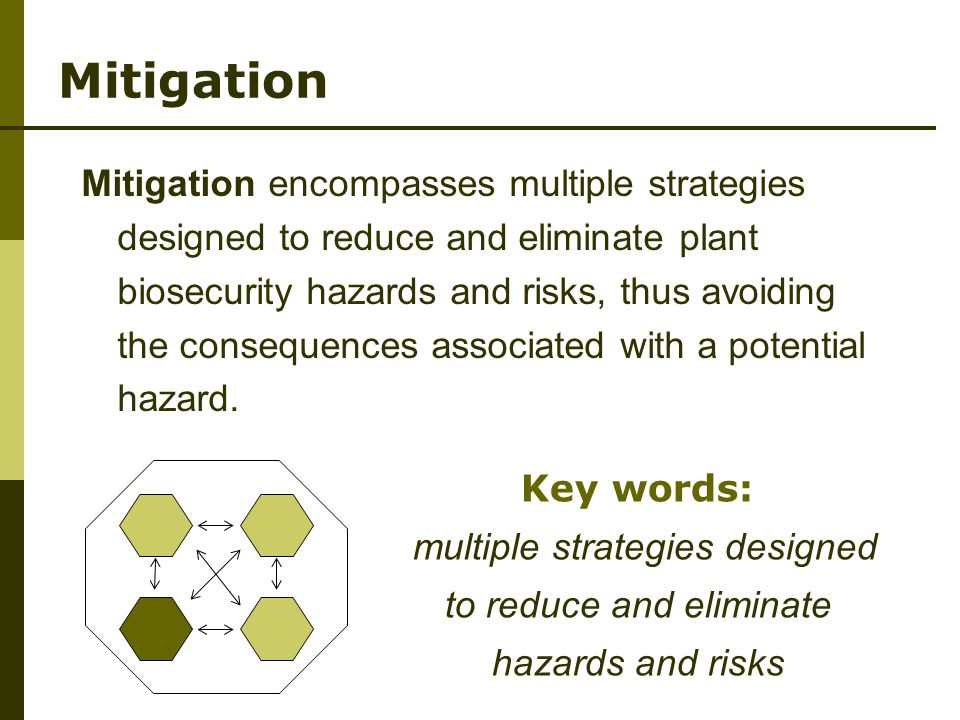 Mitigation

Mitigation encompasses multiple strategies designed to reduce and eliminate plant biosecurity hazards and risks, thus avoiding the consequences associated with a potential hazard.

Key words:
multiple strategies designed to reduce and eliminate hazards and risks